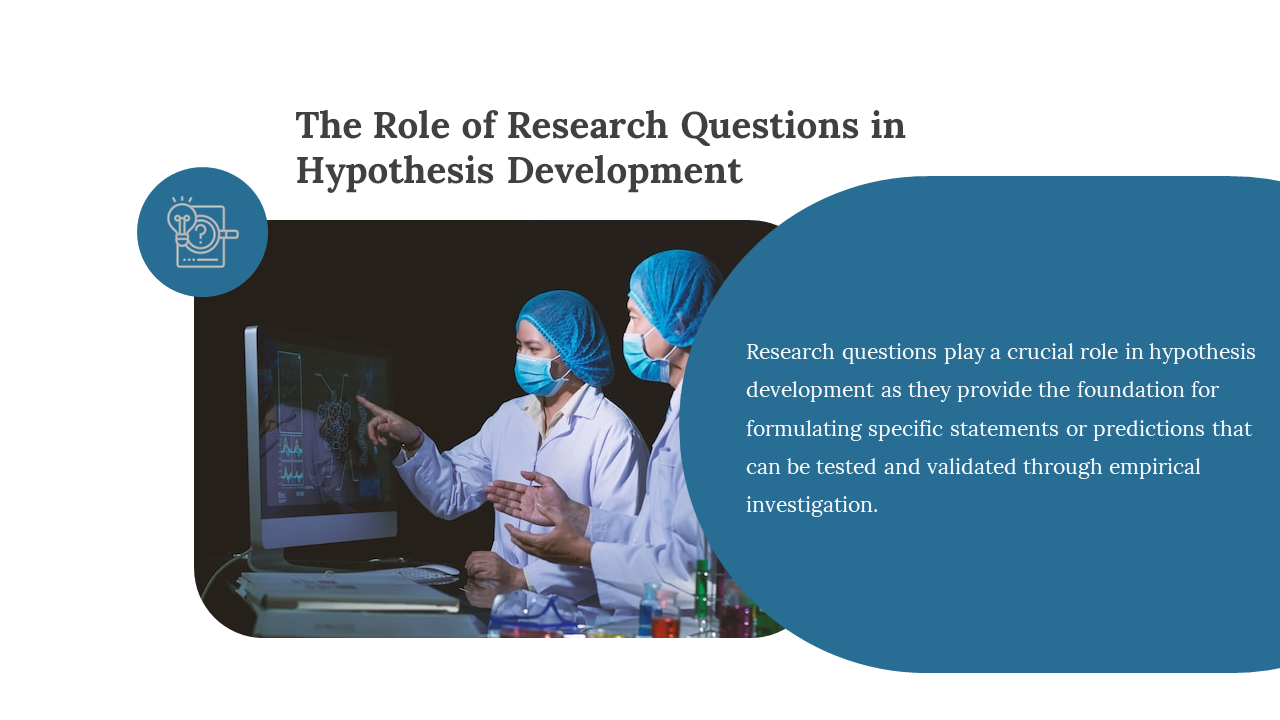 The Role of Research Questions in Hypothesis Development

Research questions play a crucial role in hypothesis development as they provide the foundation for formulating specific statements or predictions that can be tested and validated through empirical investigation.